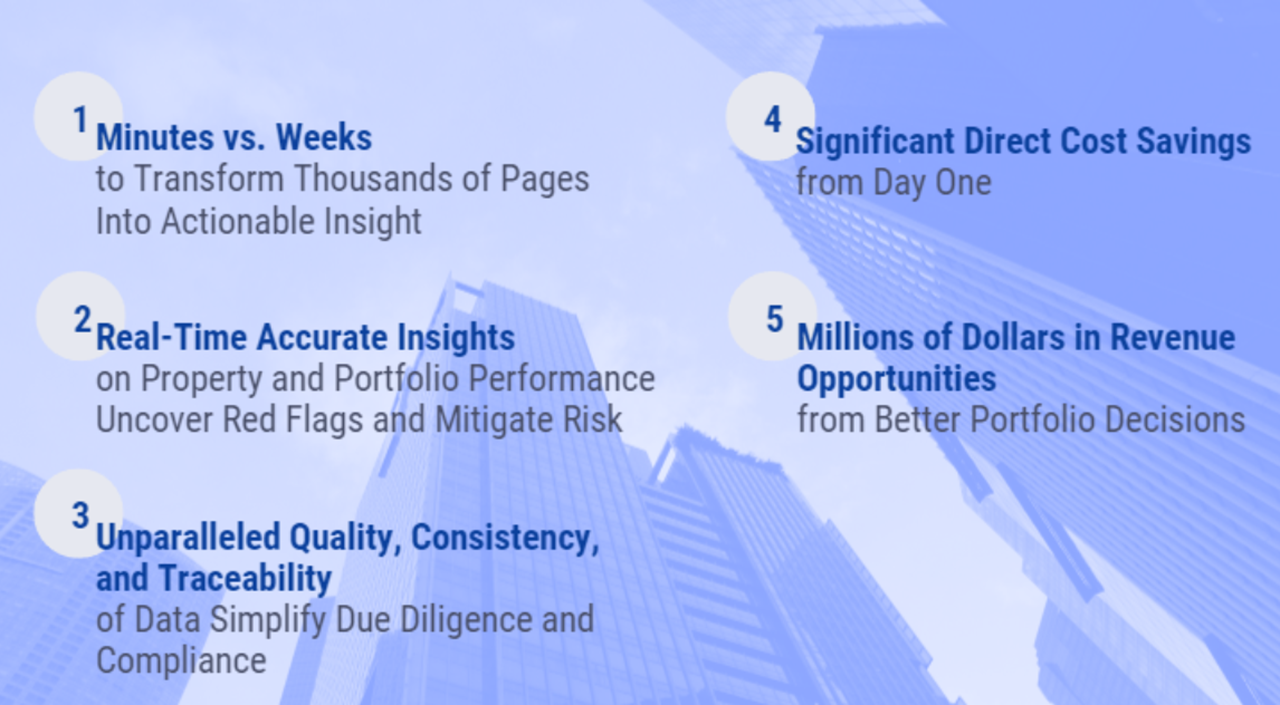 1
Minutes vs. Weeks
to Transform Thousands of Pages Into Actionable Insight

2
Real-Time Accurate Insights
on Property and Portfolio Performance Uncover Red Flags and Mitigate Risk

3
Unparalleled Quality, Consistency, and Traceability
of Data Simplify Due Diligence and Compliance

4
Significant Direct Cost Savings
from Day One

5
Millions of Dollars in Revenue Opportunities
from Better Portfolio Decisions